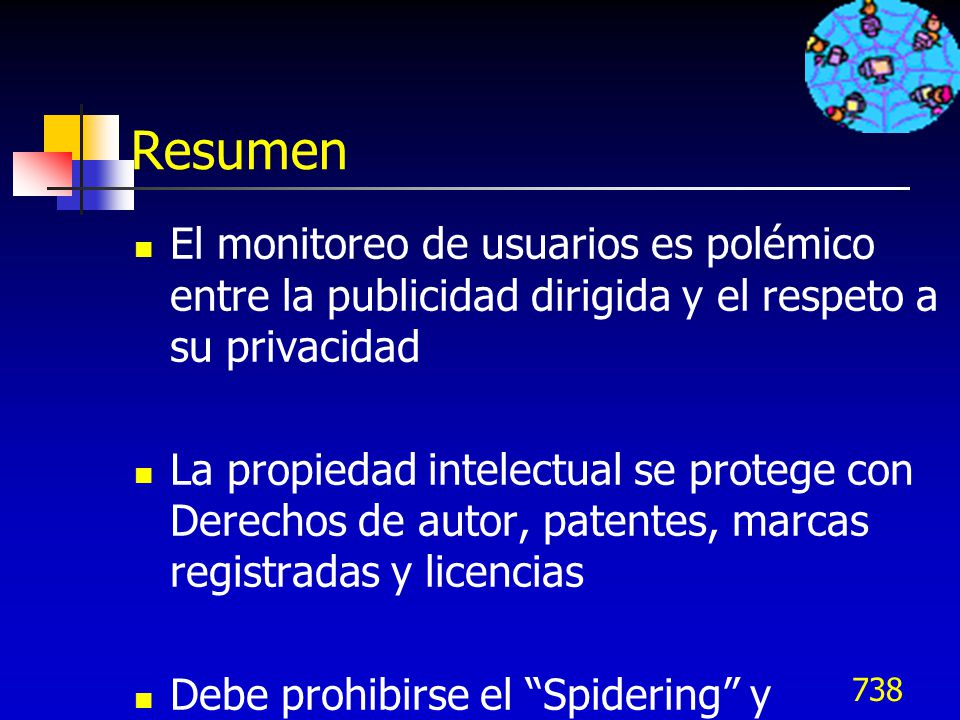 Resumen

El monitoreo de usuarios es polémico entre la publicidad dirigida y el respeto a su privacidad

La propiedad intelectual se protege con Derechos de autor, patentes, marcas registradas y licencias

Debe prohibirse el “Spidering” y

738